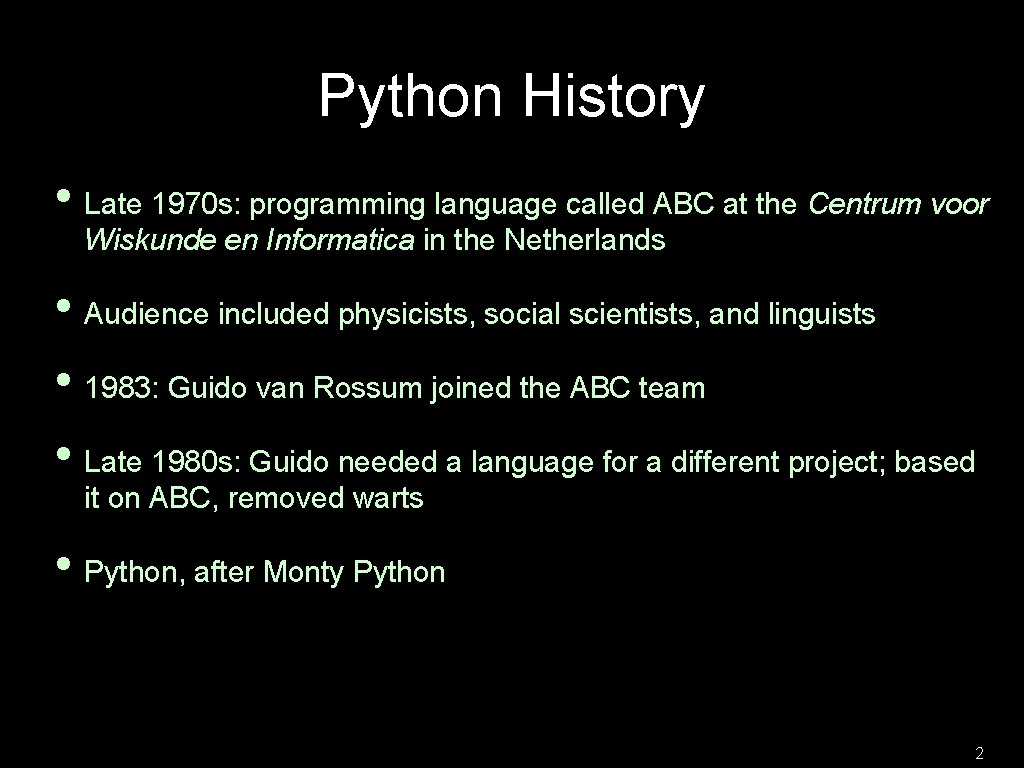 Python History

• Late 1970s: programming language called ABC at the Centrum voor Wiskunde en Informatica in the Netherlands

• Audience included physicists, social scientists, and linguists

• 1983: Guido van Rossum joined the ABC team

• Late 1980s: Guido needed a language for a different project; based it on ABC, removed warts

• Python, after Monty Python

2